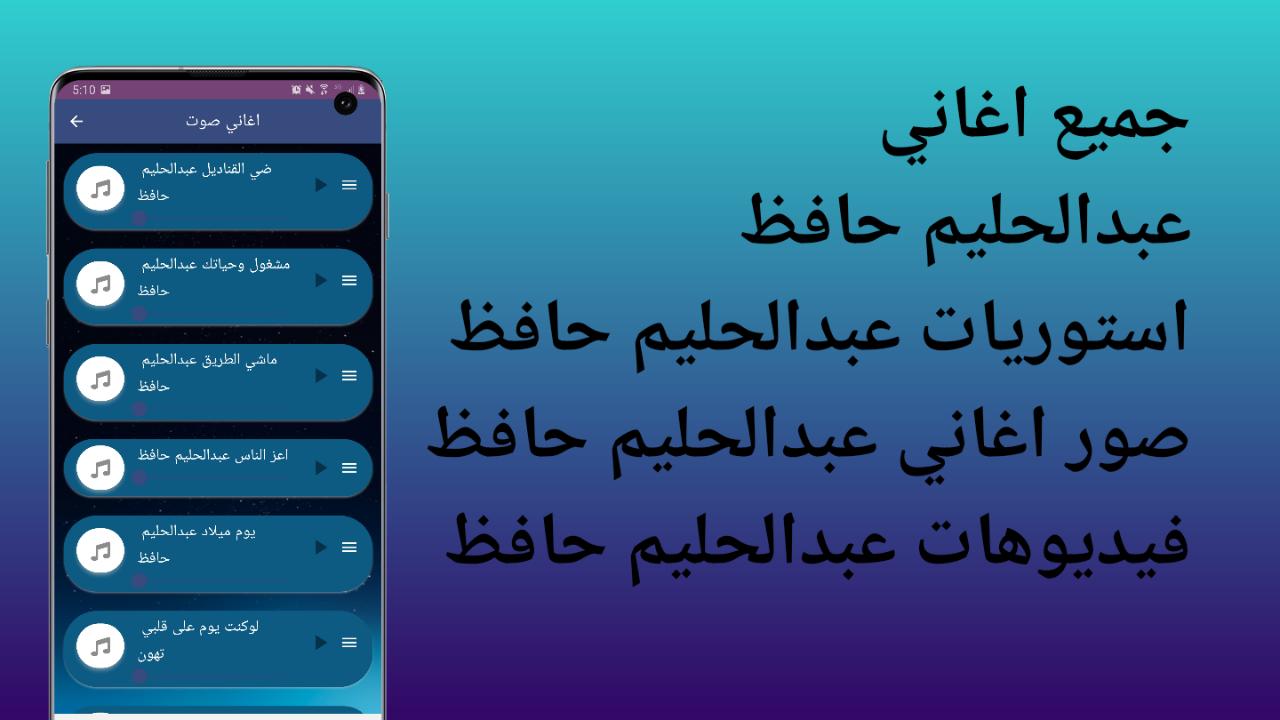 جميع اغاني
عبدالحليم حافظ
استوريات عبدالحليم حافظ
صور اغاني عبدالحليم حافظ
فيديوهات عبدالحليم حافظ

5:10

اغاني صوت

ضي القناديل عبدالحليم حافظ

مشغول وحياتك عبدالحليم حافظ

ماشي الطريق عبدالحليم حافظ

اعز الناس عبدالحليم حافظ

يوم ميلاد عبدالحليم حافظ

لوكنت يوم على قلبي تهون